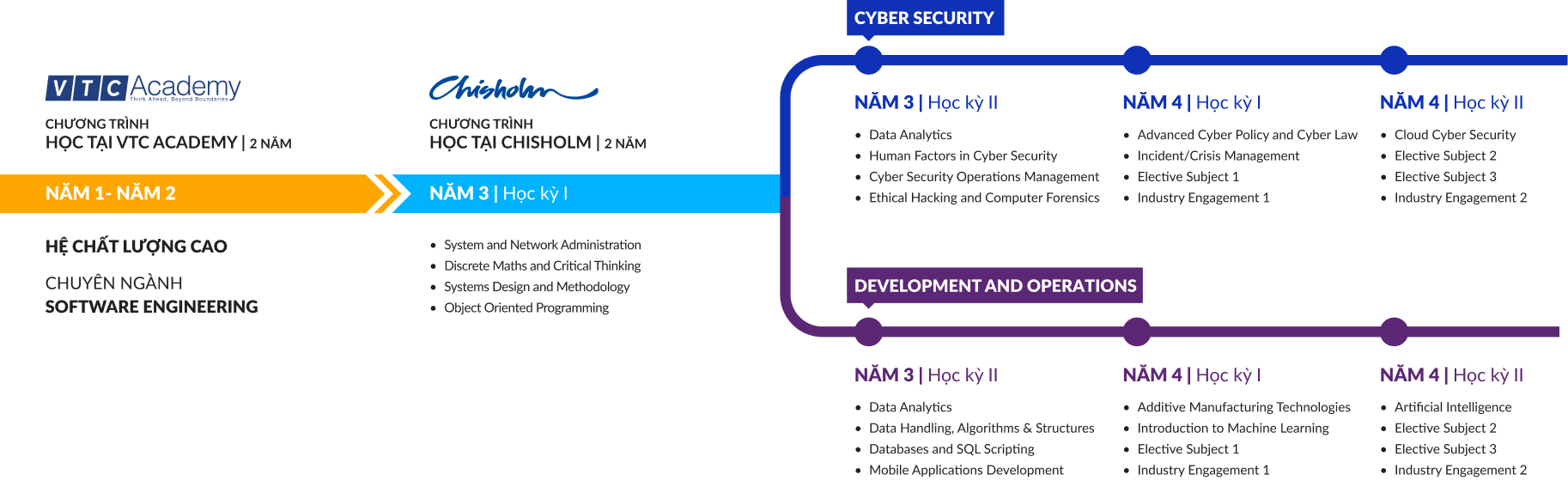 VTC Academy
Think Ahead, Beyond Boundaries

CHƯƠNG TRÌNH
HỌC TẠI VTC ACADEMY | 2 NĂM

NĂM 1- NĂM 2

HỆ CHẤT LƯỢNG CAO

CHUYÊN NGÀNH
SOFTWARE ENGINEERING

Chisholm

CHƯƠNG TRÌNH
HỌC TẠI CHISHOLM | 2 NĂM

NĂM 3 | Học kỳ I

- System and Network Administration
- Discrete Maths and Critical Thinking
- Systems Design and Methodology
- Object Oriented Programming

CYBER SECURITY

NĂM 3 | Học kỳ II

- Data Analytics
- Human Factors in Cyber Security
- Cyber Security Operations Management
- Ethical Hacking and Computer Forensics

NĂM 4 | Học kỳ I

- Advanced Cyber Policy and Cyber Law
- Incident/Crisis Management
- Elective Subject 1
- Industry Engagement 1

NĂM 4 | Học kỳ II

- Cloud Cyber Security
- Elective Subject 2
- Elective Subject 3
- Industry Engagement 2

DEVELOPMENT AND OPERATIONS

NĂM 3 | Học kỳ II

- Data Analytics
- Data Handling, Algorithms & Structures
- Databases and SQL Scripting
- Mobile Applications Development

NĂM 4 | Học kỳ I

- Additive Manufacturing Technologies
- Introduction to Machine Learning
- Elective Subject 1
- Industry Engagement 1

NĂM 4 | Học kỳ II

- Artificial Intelligence
- Elective Subject 2
- Elective Subject 3
- Industry Engagement 2